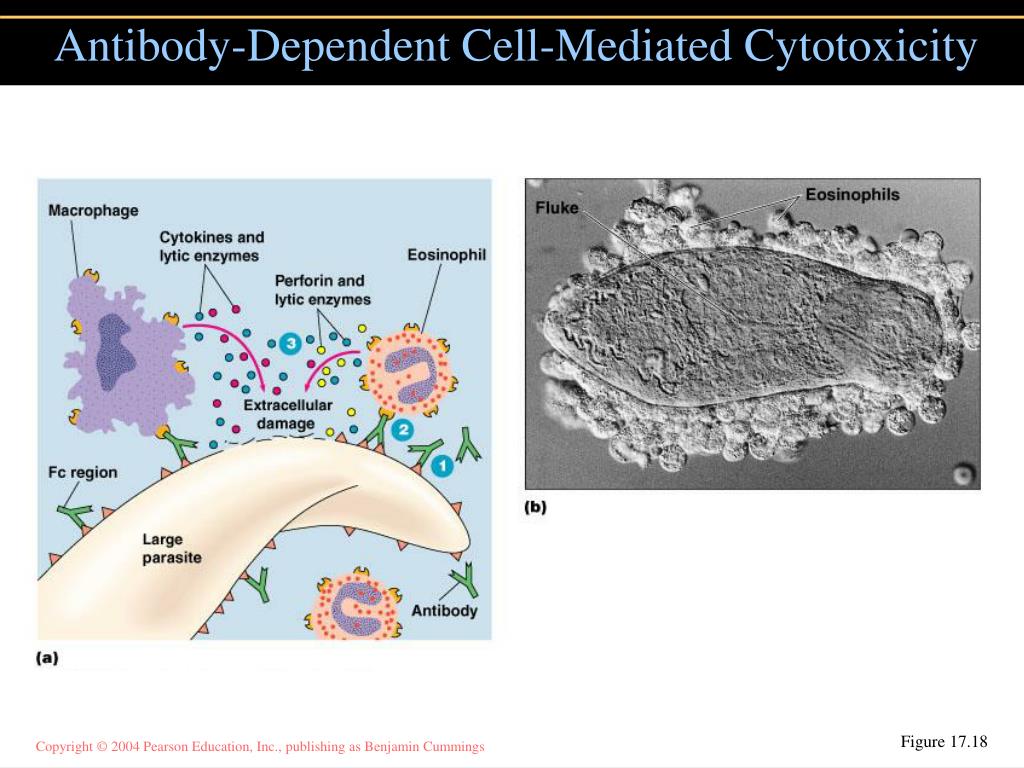 Antibody-Dependent Cell-Mediated Cytotoxicity

Macrophage

Cytokines and lytic enzymes

Perforin and lytic enzymes

Eosinophil

3

Extracellular damage

2

1

Fc region

Large parasite

Antibody

(a)

Fluke

Eosinophils

(b)

Copyright © 2004 Pearson Education, Inc., publishing as Benjamin Cummings

Figure 17.18